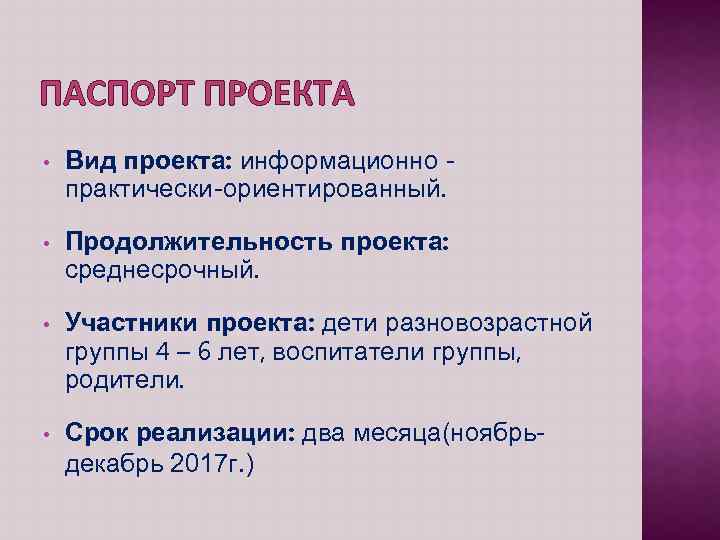 ПАСПОРТ ПРОЕКТА

• Вид проекта: информационно - практически-ориентированный.

• Продолжительность проекта: среднесрочный.

• Участники проекта: дети разновозрастной группы 4 – 6 лет, воспитатели группы, родители.

• Срок реализации: два месяца(ноябрь-декабрь 2017г.)